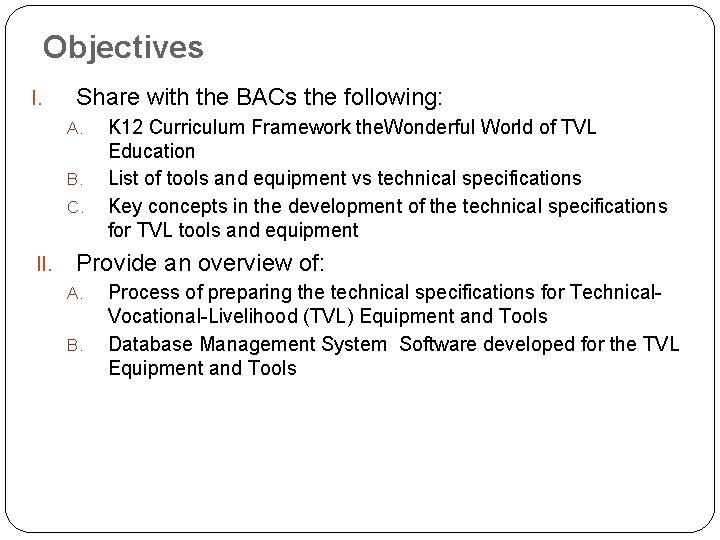 Objectives

I. Share with the BACs the following:

A. K12 Curriculum Framework theWonderful World of TVL Education

B. List of tools and equipment vs technical specifications

C. Key concepts in the development of the technical specifications for TVL tools and equipment

II. Provide an overview of:

A. Process of preparing the technical specifications for Technical-Vocational-Livelihood (TVL) Equipment and Tools

B. Database Management System Software developed for the TVL Equipment and Tools